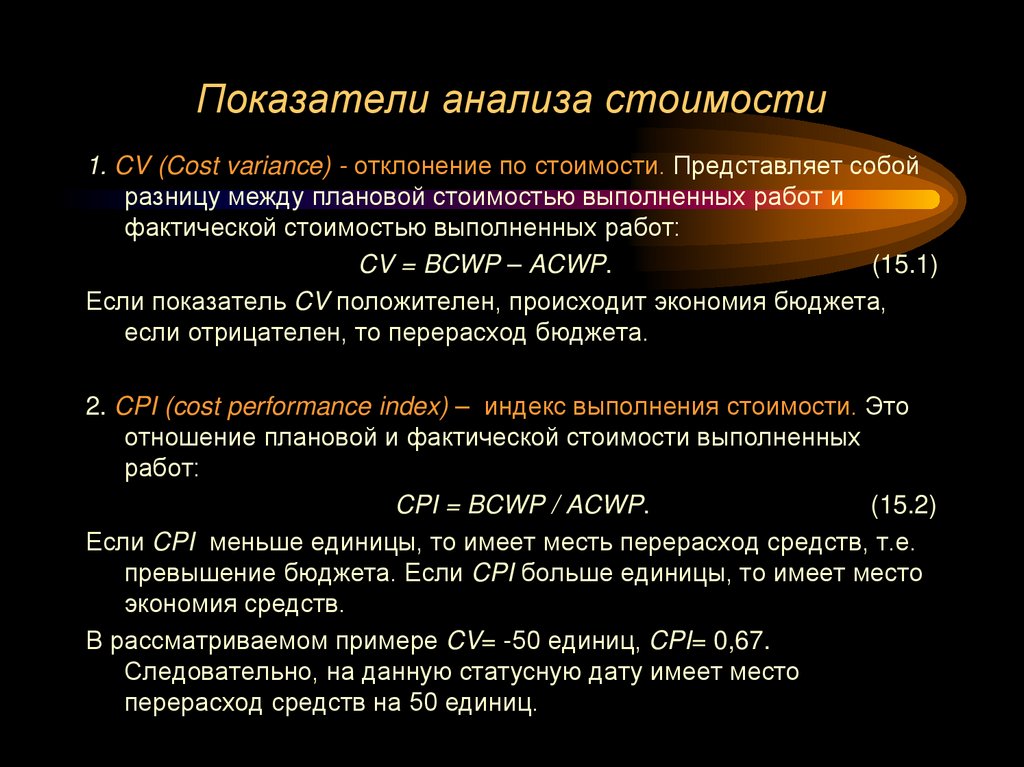 Показатели анализа стоимости

1. CV (Cost variance) - отклонение по стоимости. Представляет собой разницу между плановой стоимостью выполненных работ и фактической стоимостью выполненных работ:

CV = BCWP – ACWP. (15.1)

Если показатель CV положителен, происходит экономия бюджета, если отрицателен, то перерасход бюджета.

2. CPI (cost performance index) – индекс выполнения стоимости. Это отношение плановой и фактической стоимости выполненных работ:

CPI = BCWP / ACWP. (15.2)

Если CPI меньше единицы, то имеет месть перерасход средств, т.е. превышение бюджета. Если CPI больше единицы, то имеет место экономия средств.

В рассматриваемом примере CV= -50 единиц, CPI= 0,67. Следовательно, на данную статусную дату имеет место перерасход средств на 50 единиц.